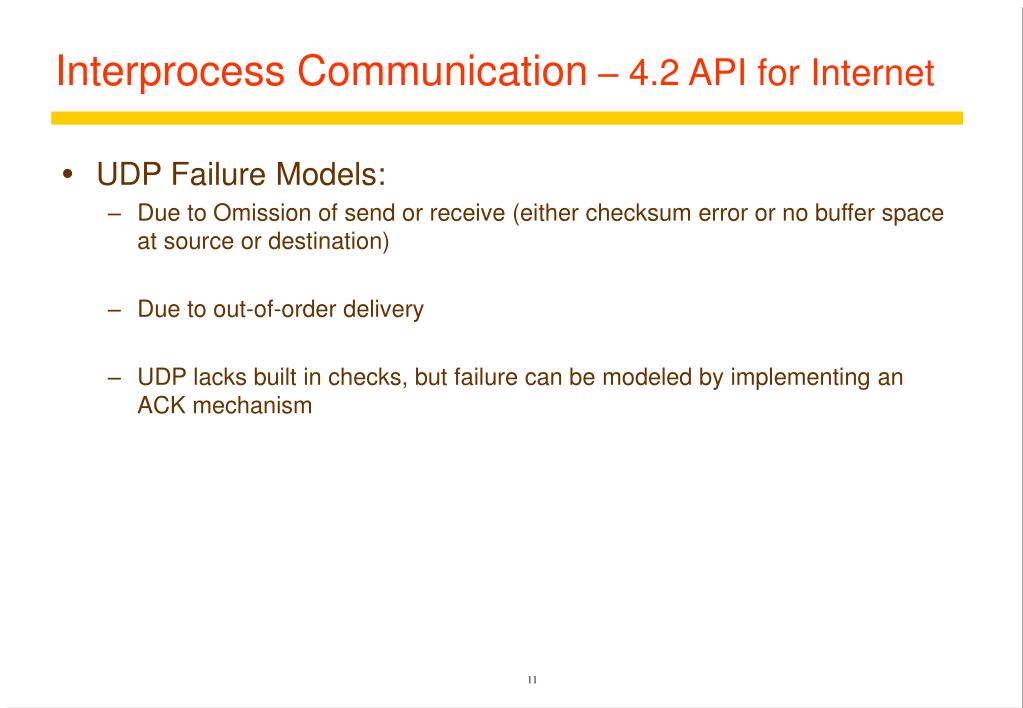 Interprocess Communication – 4.2 API for Internet

• UDP Failure Models:
  – Due to Omission of send or receive (either checksum error or no buffer space at source or destination)

  – Due to out-of-order delivery

  – UDP lacks built in checks, but failure can be modeled by implementing an ACK mechanism

11